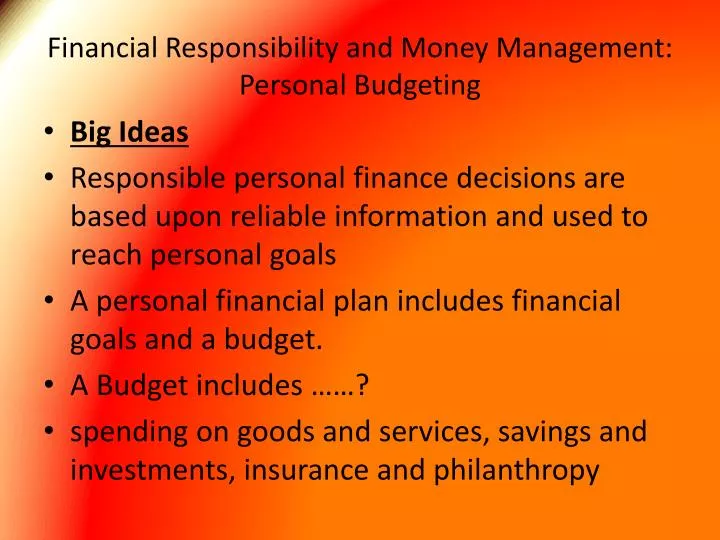 Financial Responsibility and Money Management: Personal Budgeting

• Big Ideas
• Responsible personal finance decisions are based upon reliable information and used to reach personal goals
• A personal financial plan includes financial goals and a budget.
• A Budget includes ……?
• spending on goods and services, savings and investments, insurance and philanthropy